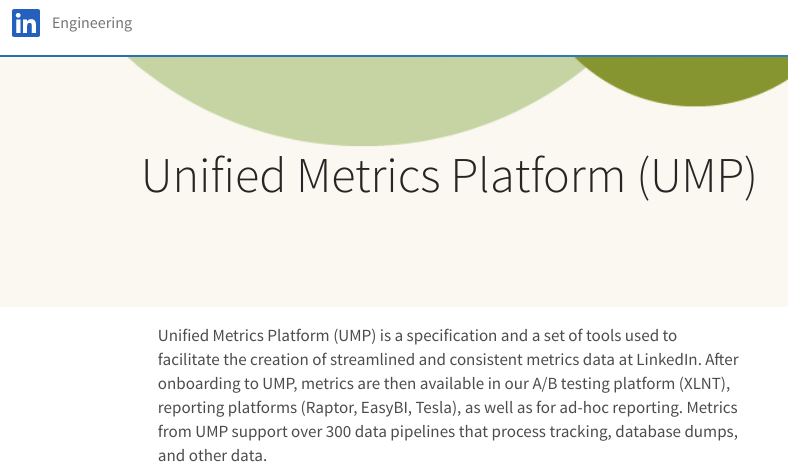 in Engineering

Unified Metrics Platform (UMP)

Unified Metrics Platform (UMP) is a specification and a set of tools used to facilitate the creation of streamlined and consistent metrics data at LinkedIn. After onboarding to UMP, metrics are then available in our A/B testing platform (XLNT), reporting platforms (Raptor, EasyBI, Tesla), as well as for ad-hoc reporting. Metrics from UMP support over 300 data pipelines that process tracking, database dumps, and other data.